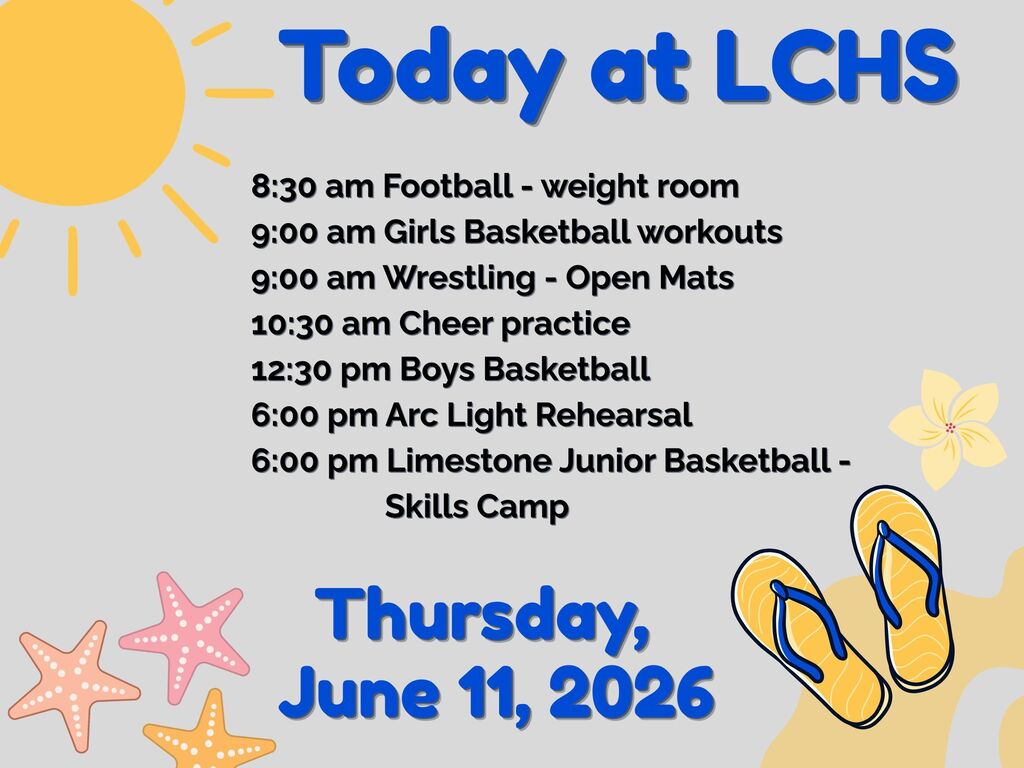 Today at LCHS

8:30 am Football - weight room
9:00 am Girls Basketball workouts
9:00 am Wrestling - Open Mats
10:30 am Cheer practice
12:30 pm Boys Basketball
6:00 pm Arc Light Rehearsal
6:00 pm Limestone Junior Basketball - Skills Camp

Thursday, June 11, 2026